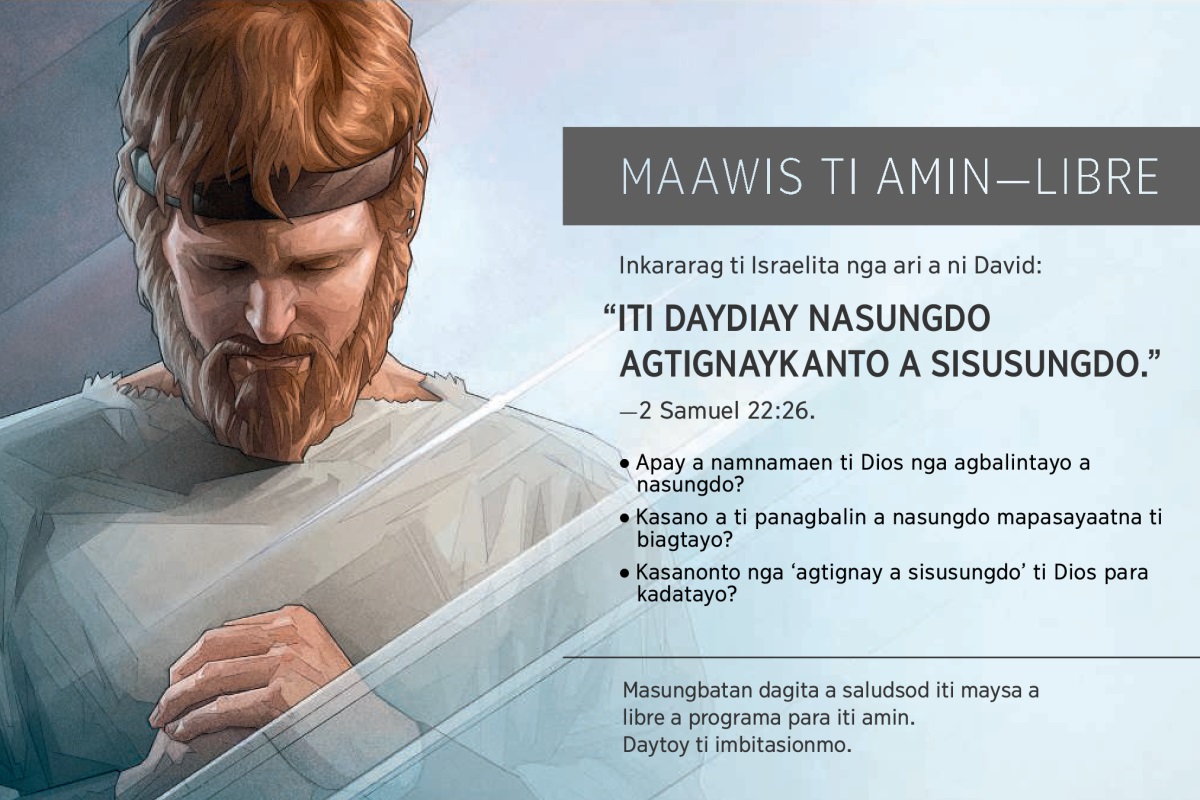 MAAWIS TI AMIN—LIBRE

Inkararag ti Israelita nga ari a ni David:

“ITI DAYDIAY NASUNGDO AGTIGNAYKANTO A SISUSUNGDO.”

—2 Samuel 22:26.

• Apay a namnamaen ti Dios nga agbalintayo a nasungdo?

• Kasano a ti panagbalin a nasungdo mapasayaatna ti biagtayo?

• Kasanonto nga ‘agtignay a sisusungdo’ ti Dios para kadatayo?

Masungbatan dagita a saludsod iti maysa a libre a programa para iti amin.
Daytoy ti imbitasionmo.